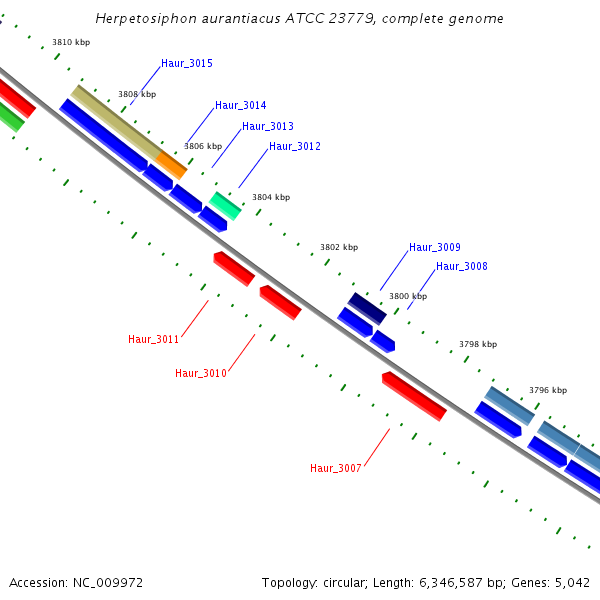 Herpetosiphon aurantiacus ATCC 23779, complete genome

3810 kbp

Haur_3015

3808 kbp

Haur_3014

Haur_3013

3806 kbp

Haur_3012

3804 kbp

3802 kbp

Haur_3009

Haur_3008

3800 kbp

Haur_3011

Haur_3010

3798 kbp

3796 kbp

Haur_3007

Accession: NC_009972

Topology: circular; Length: 6,346,587 bp; Genes: 5,042